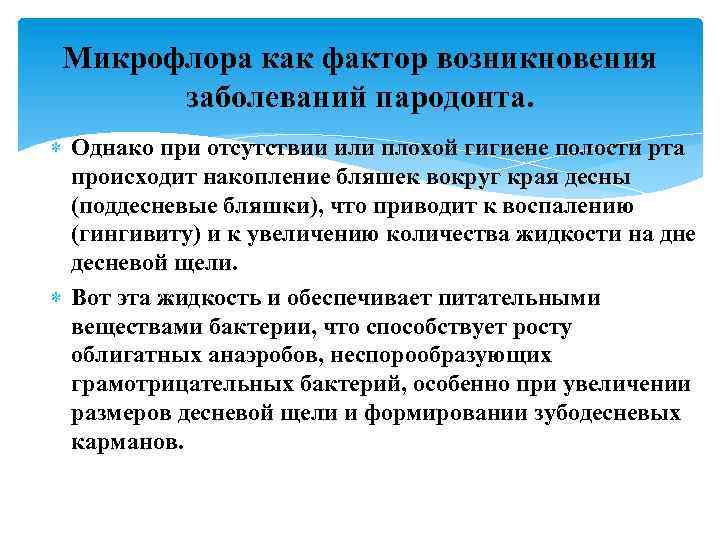 Микрофлора как фактор возникновения заболеваний пародонта.

Однако при отсутствии или плохой гигиене полости рта происходит накопление бляшек вокруг края десны (поддесневые бляшки), что приводит к воспалению (гингивиту) и к увеличению количества жидкости на дне десневой щели.

Вот эта жидкость и обеспечивает питательными веществами бактерии, что способствует росту облигатных анаэробов, неспорообразующих грамотрицательных бактерий, особенно при увеличении размеров десневой щели и формировании зубодесневых карманов.